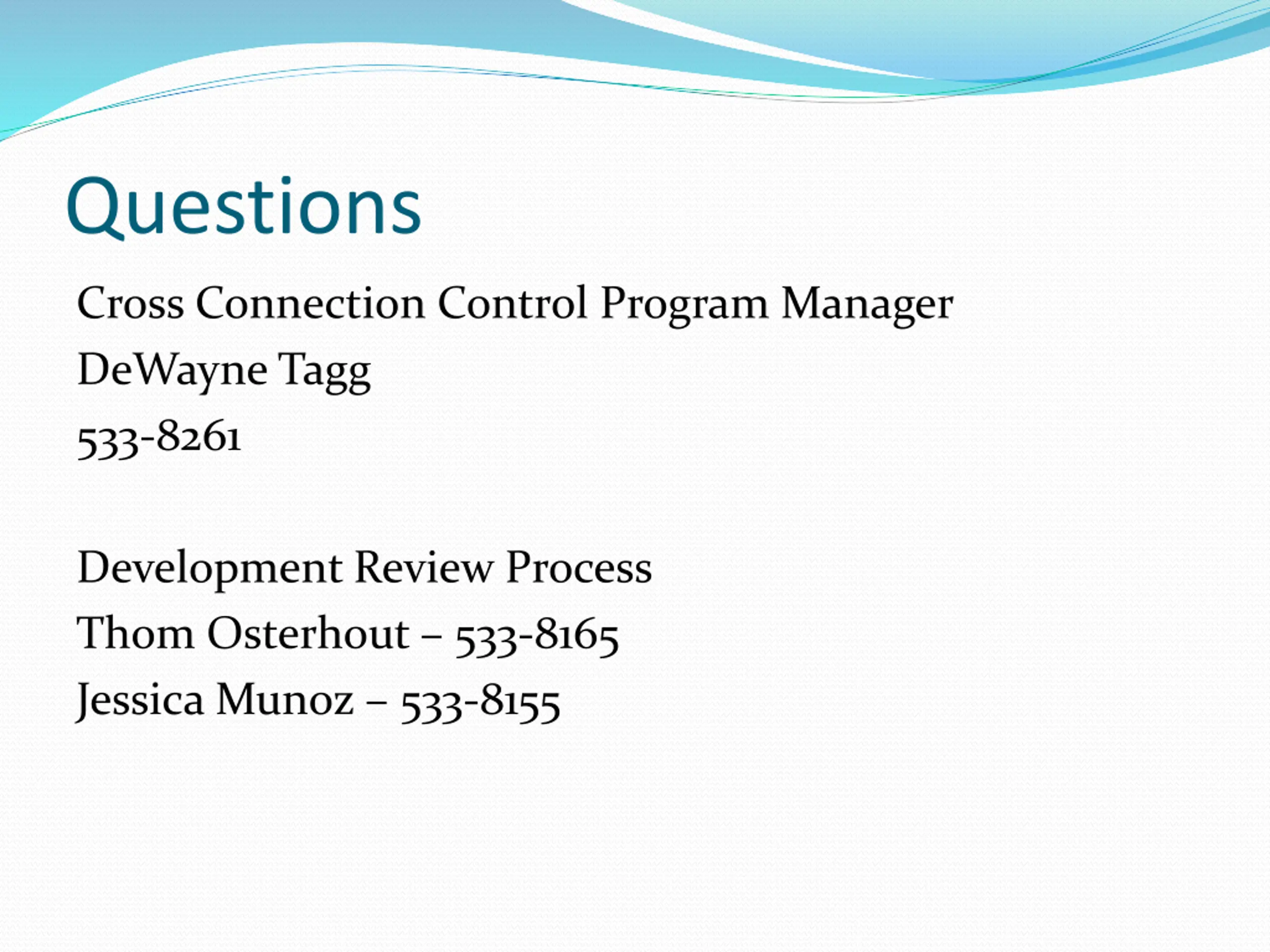 Questions

Cross Connection Control Program Manager
DeWayne Tagg
533-8261

Development Review Process
Thom Osterhout – 533-8165
Jessica Munoz – 533-8155